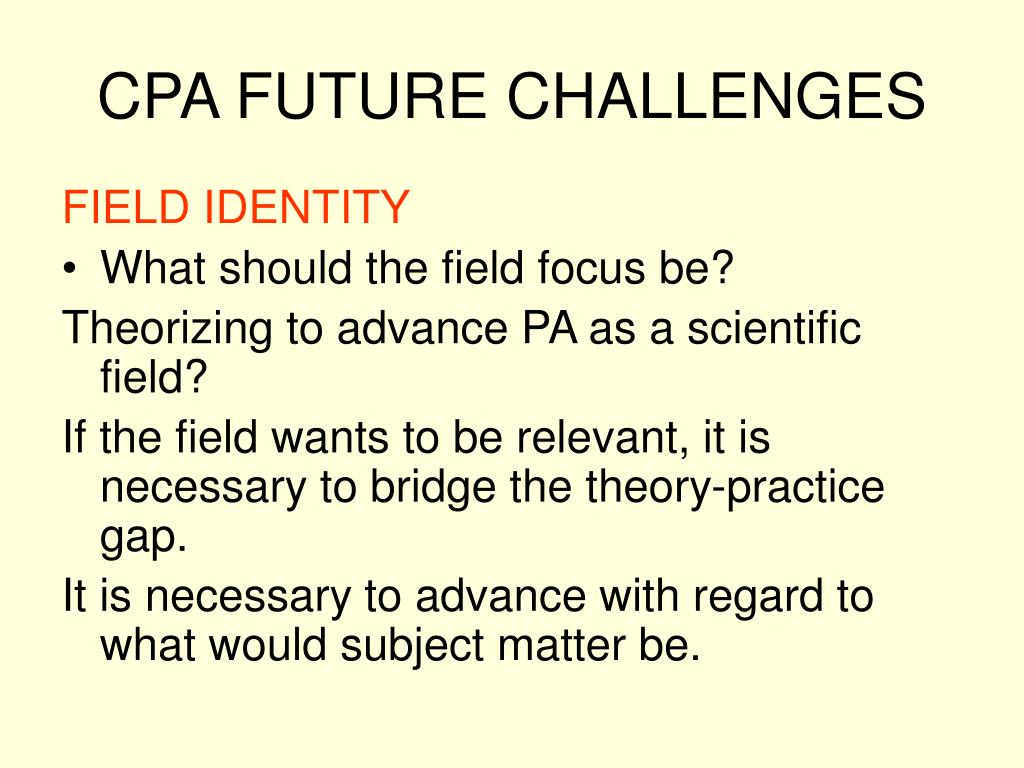 CPA FUTURE CHALLENGES

FIELD IDENTITY

• What should the field focus be?

Theorizing to advance PA as a scientific field?

If the field wants to be relevant, it is necessary to bridge the theory-practice gap.

It is necessary to advance with regard to what would subject matter be.